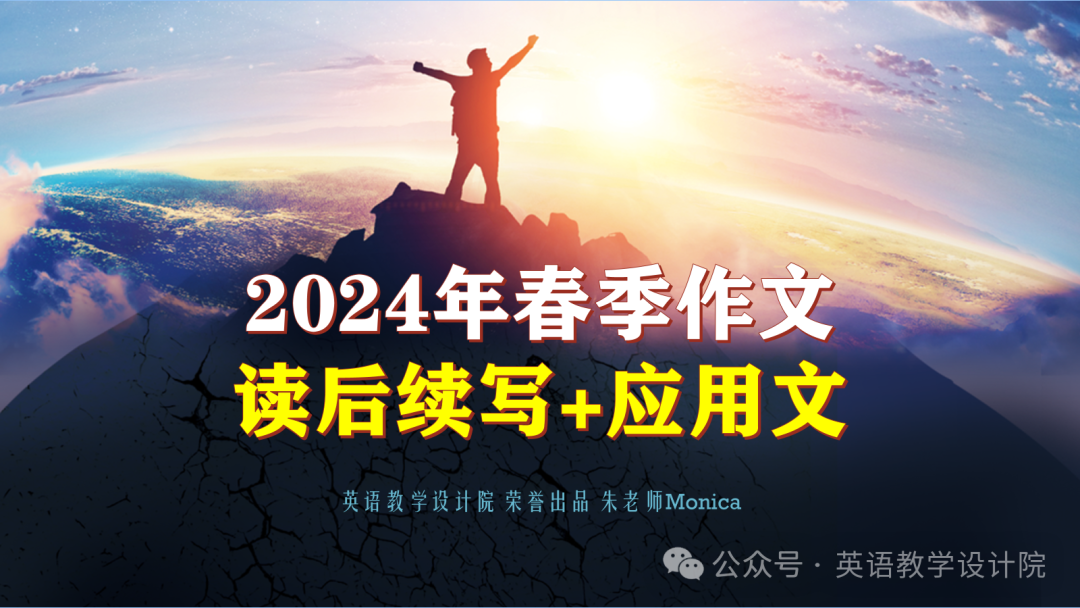 2024年春季作文
读后续写+应用文

英语教学设计院 荣誉出品 朱老师Monica

公众号 · 英语教学设计院